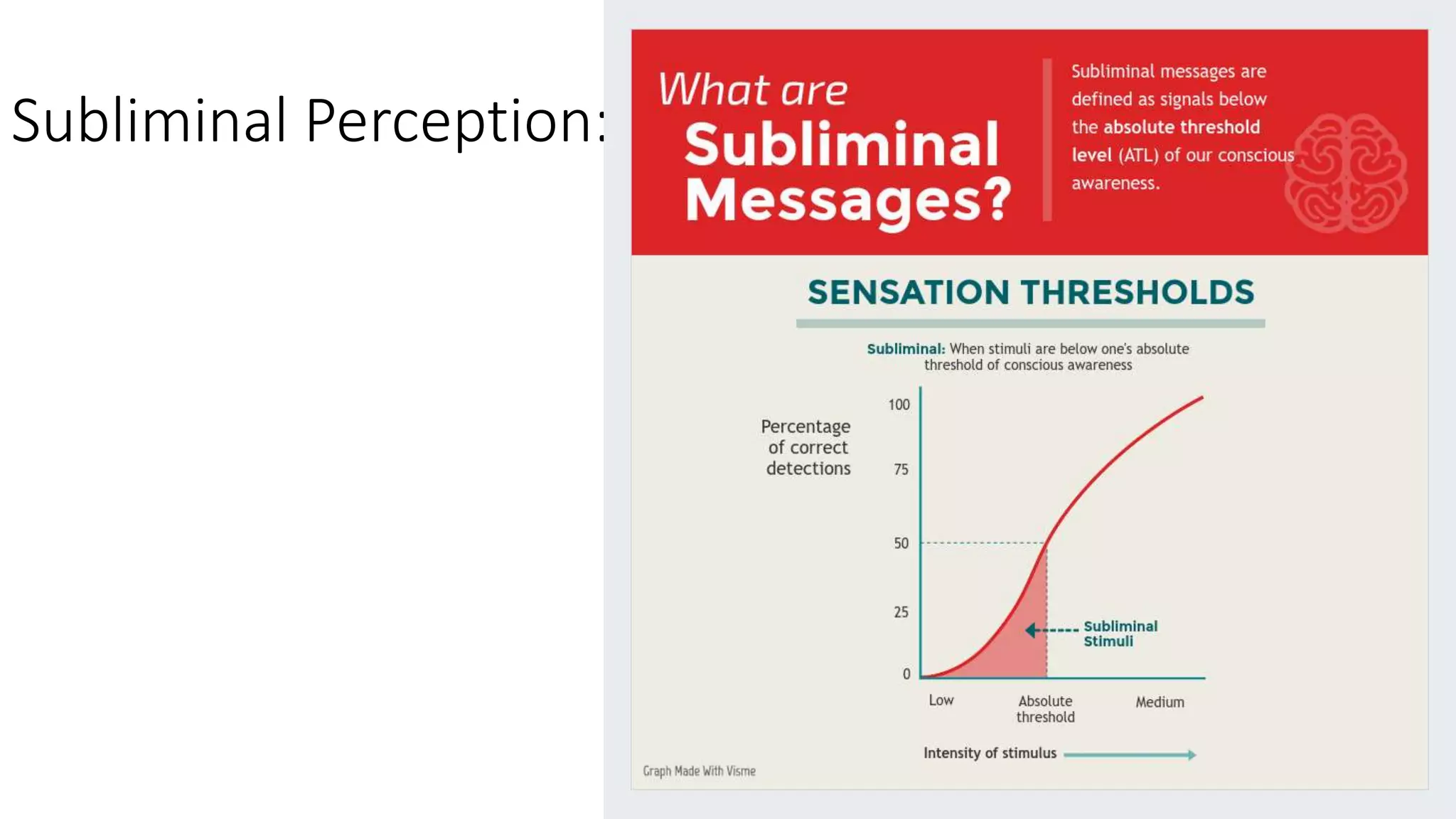 Subliminal Perception:

What are Subliminal Messages?

Subliminal messages are defined as signals below the absolute threshold level (ATL) of our conscious awareness.

SENSATION THRESHOLDS

Subliminal: When stimuli are below one's absolute threshold of conscious awareness

Percentage of correct detections

100
75
50
25
0

Subliminal Stimuli

Low
Absolute threshold
Medium

Intensity of stimulus

Graph Made With Visme